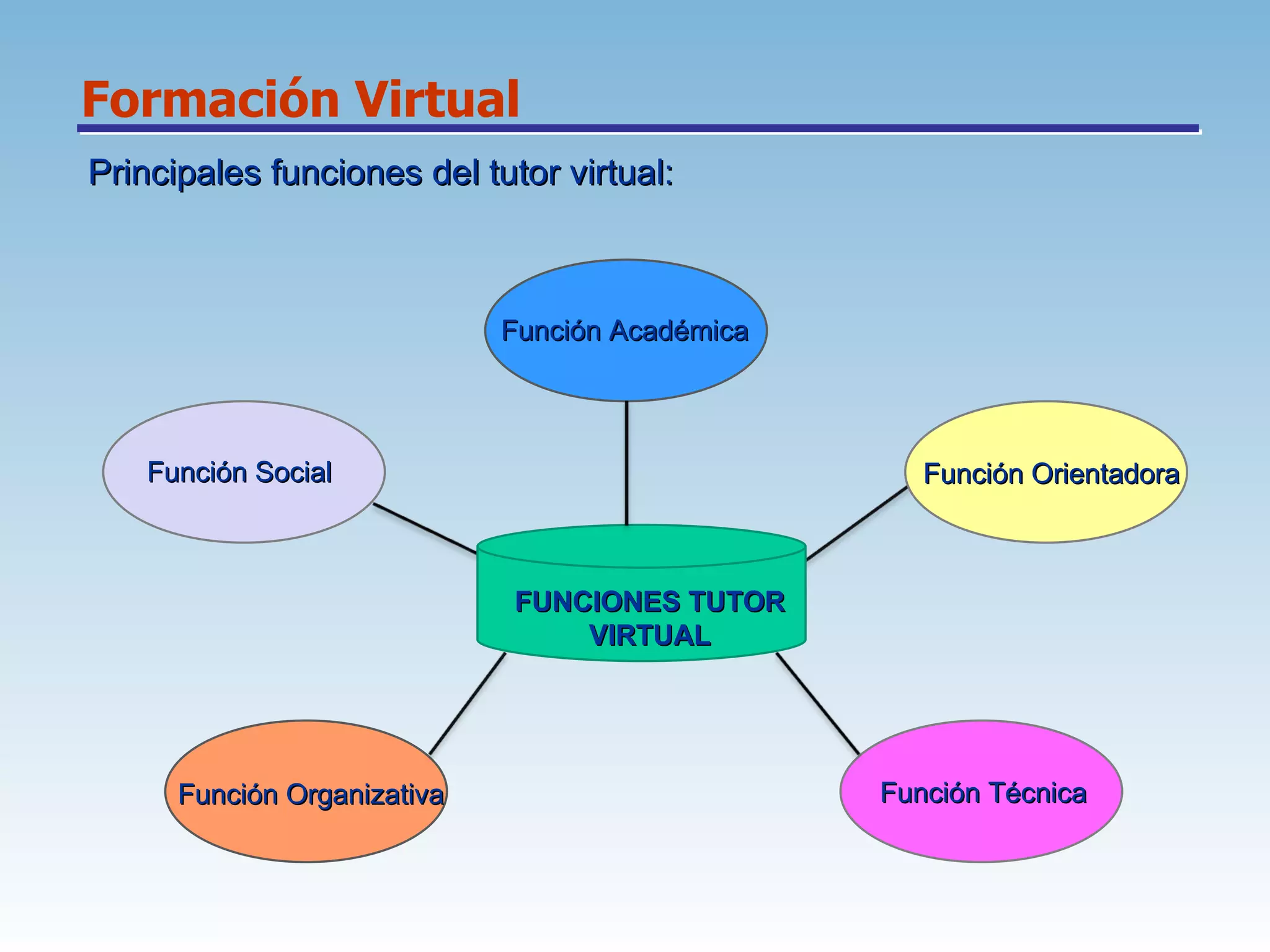 Formación Virtual

Principales funciones del tutor virtual:

Función Académica

Función Social

Función Orientadora

FUNCIONES TUTOR VIRTUAL

Función Organizativa

Función Técnica